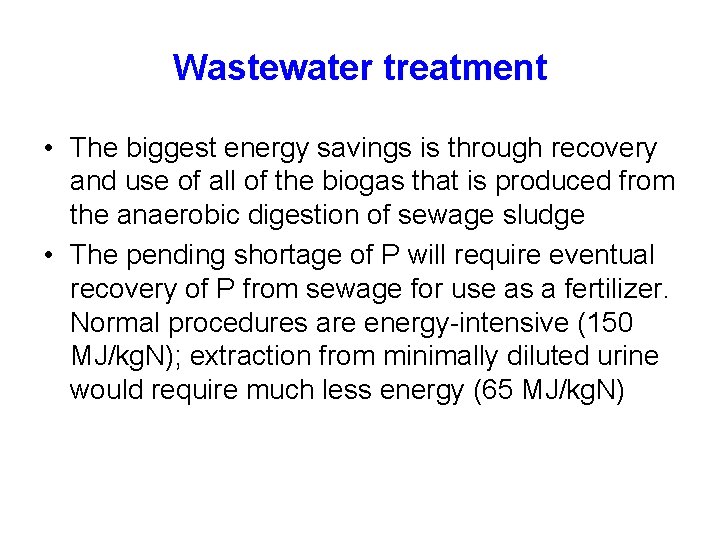 Wastewater treatment

• The biggest energy savings is through recovery and use of all of the biogas that is produced from the anaerobic digestion of sewage sludge

• The pending shortage of P will require eventual recovery of P from sewage for use as a fertilizer. Normal procedures are energy-intensive (150 MJ/kgN); extraction from minimally diluted urine would require much less energy (65 MJ/kgN)